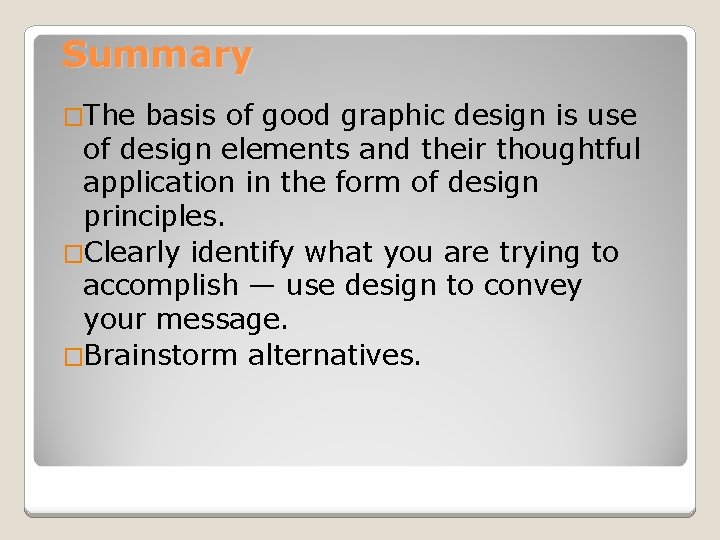 Summary

□The basis of good graphic design is use of design elements and their thoughtful application in the form of design principles.

□Clearly identify what you are trying to accomplish — use design to convey your message.

□Brainstorm alternatives.